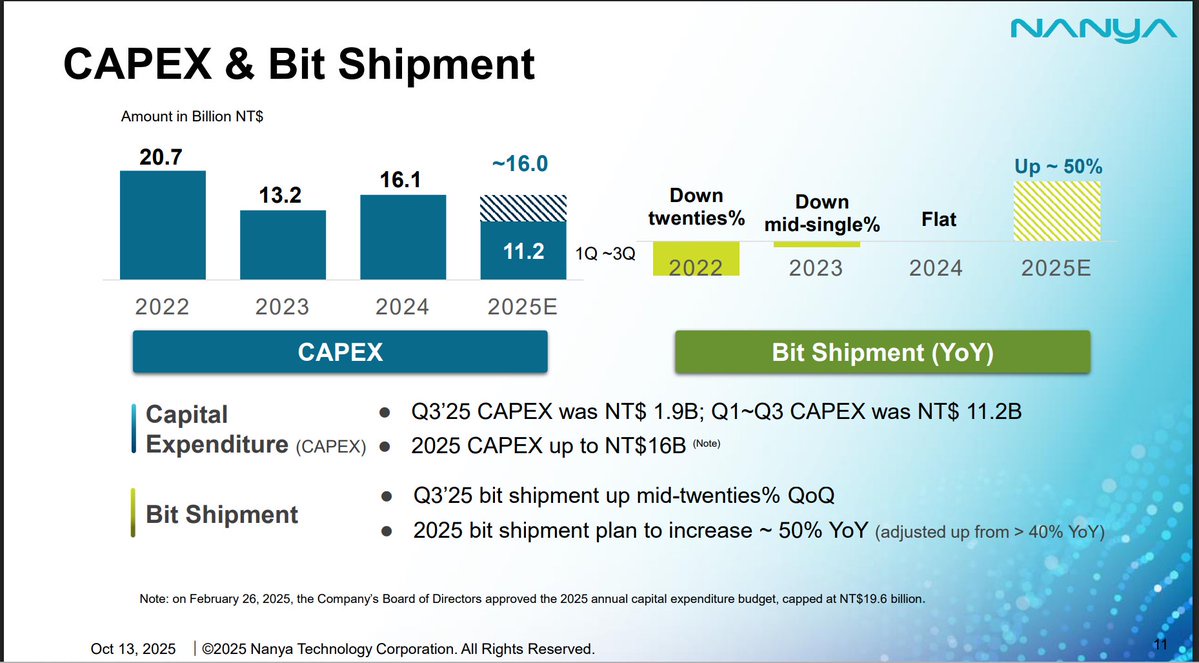 NANYA

CAPEX & Bit Shipment

Amount in Billion NT$

20.7
13.2
16.1
~16.0
11.2
1Q ~3Q
2022 2023 2024 2025E

CAPEX

Down twenties%
Down mid-single%
Flat
Up ~ 50%
2022 2023 2024 2025E

Bit Shipment (YoY)

Capital Expenditure (CAPEX)
● Q3'25 CAPEX was NT$ 1.9B; Q1~Q3 CAPEX was NT$ 11.2B
● 2025 CAPEX up to NT$16B (Note)

Bit Shipment
● Q3'25 bit shipment up mid-twenties% QoQ
● 2025 bit shipment plan to increase ~ 50% YoY (adjusted up from > 40% YoY)

Note: on February 26, 2025, the Company's Board of Directors approved the 2025 annual capital expenditure budget, capped at NT$19.6 billion.

Oct 13, 2025 | ©2025 Nanya Technology Corporation. All Rights Reserved.
11